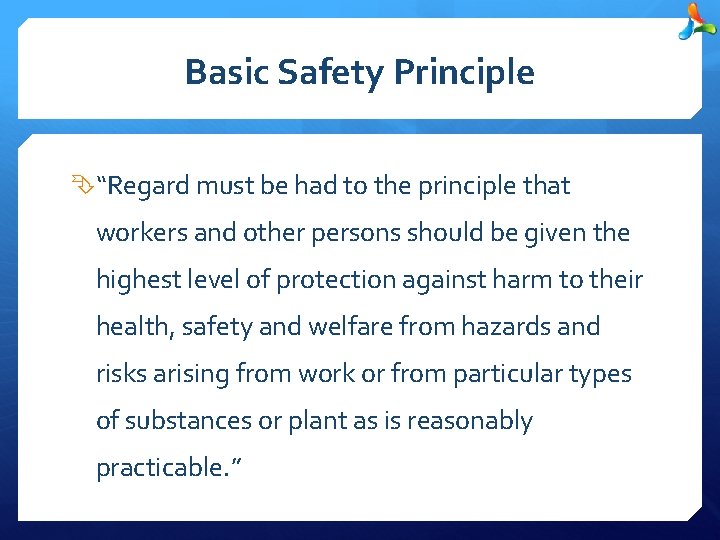 Basic Safety Principle

“Regard must be had to the principle that workers and other persons should be given the highest level of protection against harm to their health, safety and welfare from hazards and risks arising from work or from particular types of substances or plant as is reasonably practicable.”